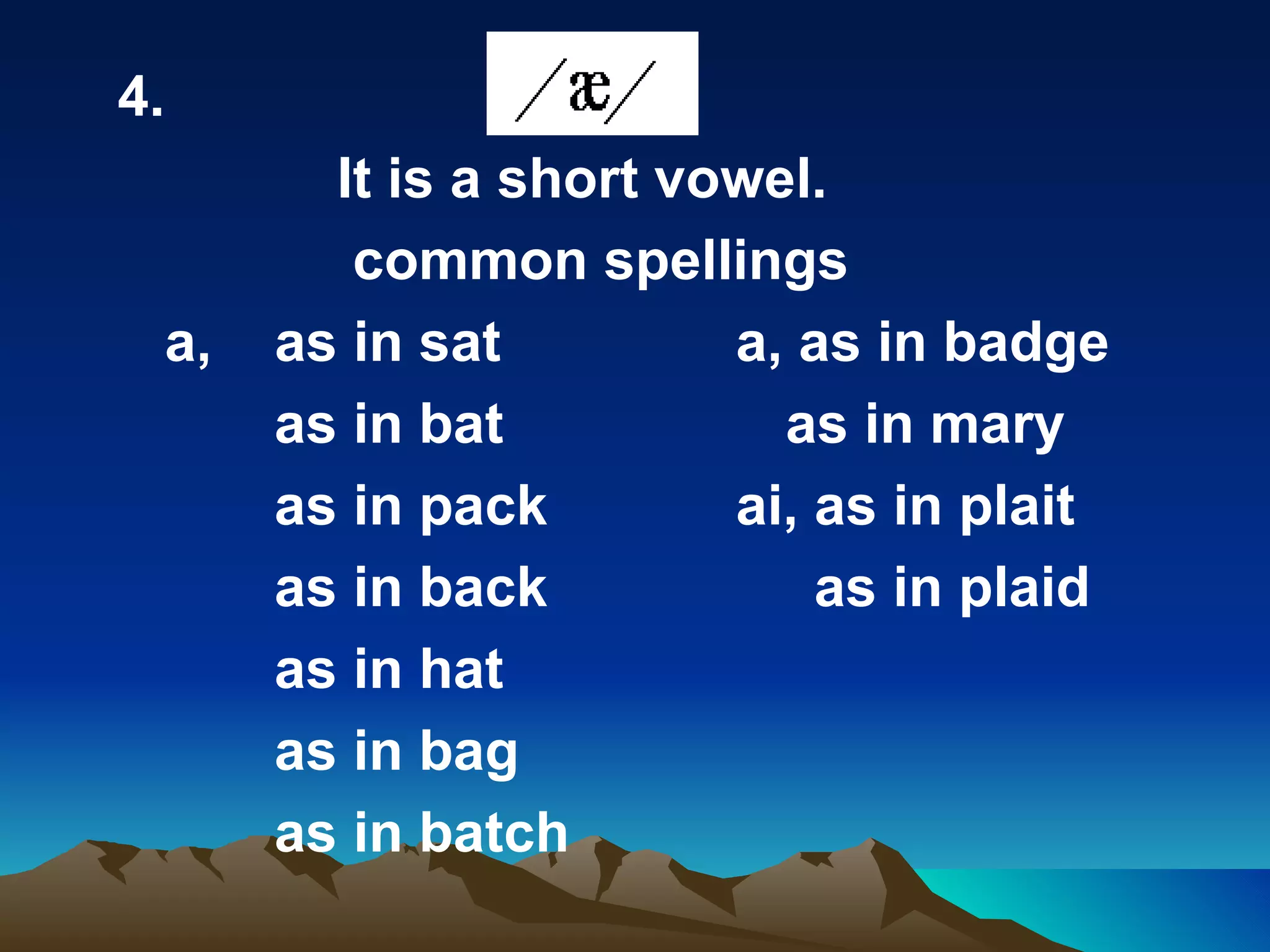 4. /æ/

It is a short vowel.

common spellings

a, as in sat
as in bat
as in pack
as in back
as in hat
as in bag
as in batch

a, as in badge
as in mary
ai, as in plait
as in plaid